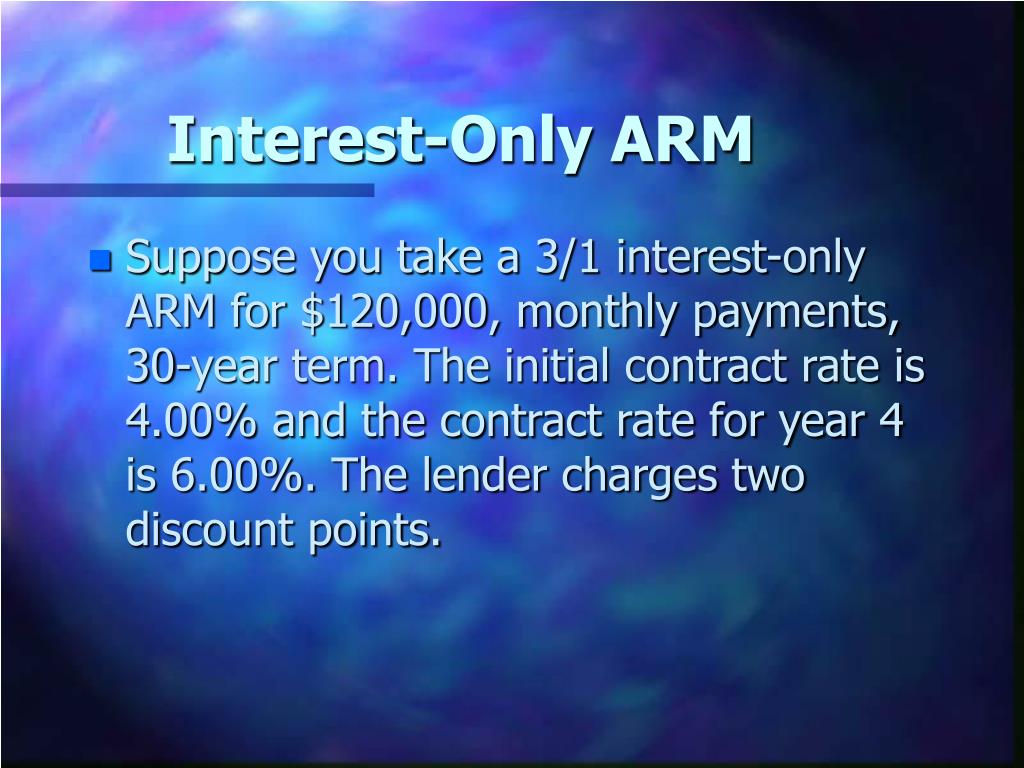 Interest-Only ARM

Suppose you take a 3/1 interest-only ARM for \$120,000, monthly payments, 30-year term. The initial contract rate is 4.00% and the contract rate for year 4 is 6.00%. The lender charges two discount points.